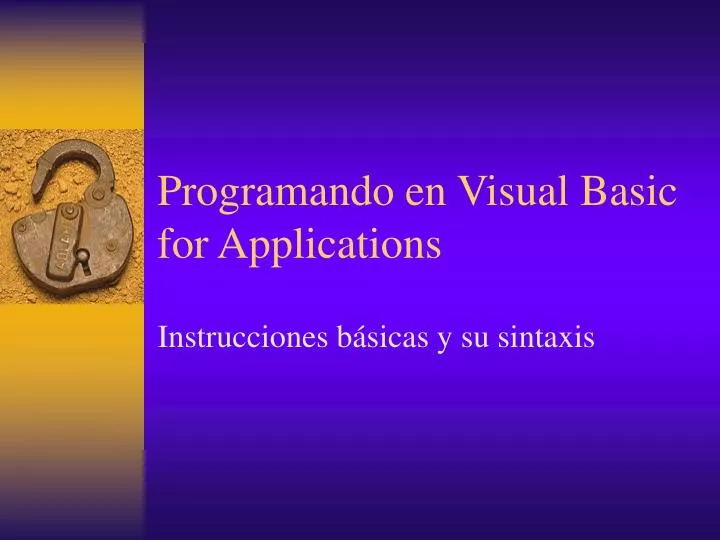 Programando en Visual Basic for Applications

Instrucciones básicas y su sintaxis